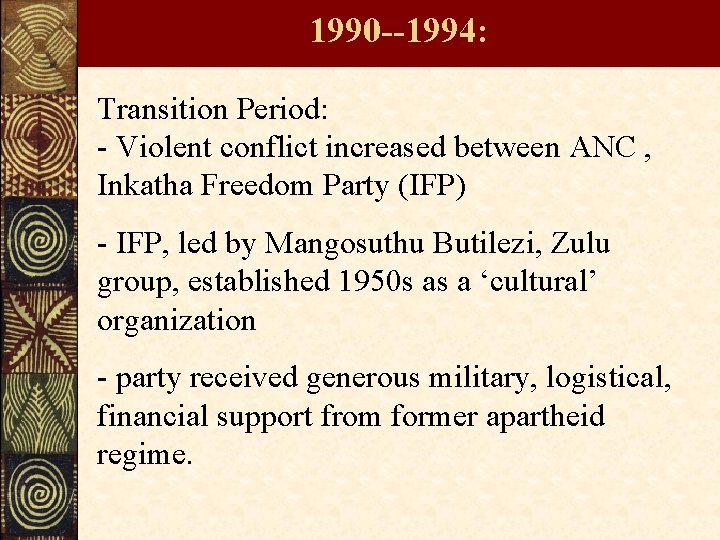 1990--1994:

Transition Period:
- Violent conflict increased between ANC , Inkatha Freedom Party (IFP)

- IFP, led by Mangosuthu Butilezi, Zulu group, established 1950s as a ‘cultural’ organization

- party received generous military, logistical, financial support from former apartheid regime.